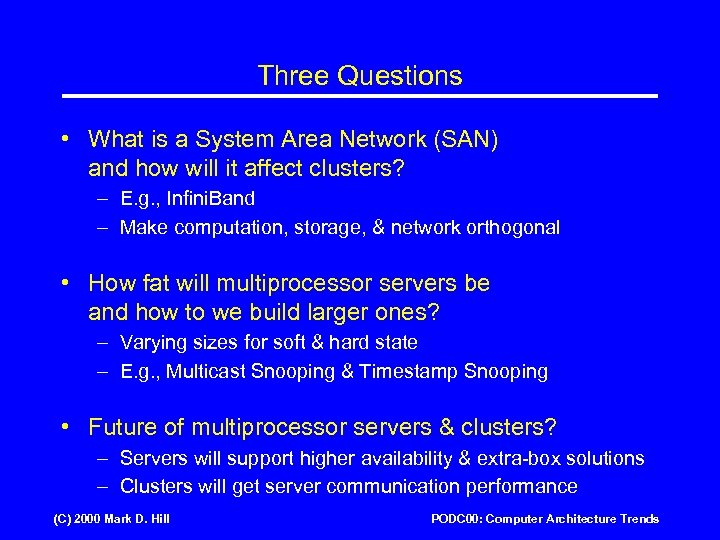 Three Questions

• What is a System Area Network (SAN) and how will it affect clusters?
– E.g., InfiniBand
– Make computation, storage, & network orthogonal

• How fat will multiprocessor servers be and how to we build larger ones?
– Varying sizes for soft & hard state
– E.g., Multicast Snooping & Timestamp Snooping

• Future of multiprocessor servers & clusters?
– Servers will support higher availability & extra-box solutions
– Clusters will get server communication performance

(C) 2000 Mark D. Hill

PODC00: Computer Architecture Trends